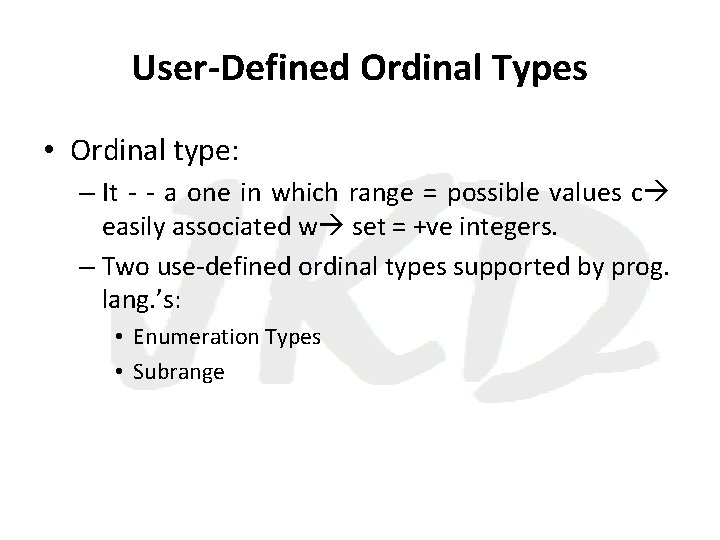 User-Defined Ordinal Types

• Ordinal type:
– It - - a one in which range = possible values c→ easily associated w→ set = +ve integers.
– Two use-defined ordinal types supported by prog. lang.'s:
• Enumeration Types
• Subrange

JKD